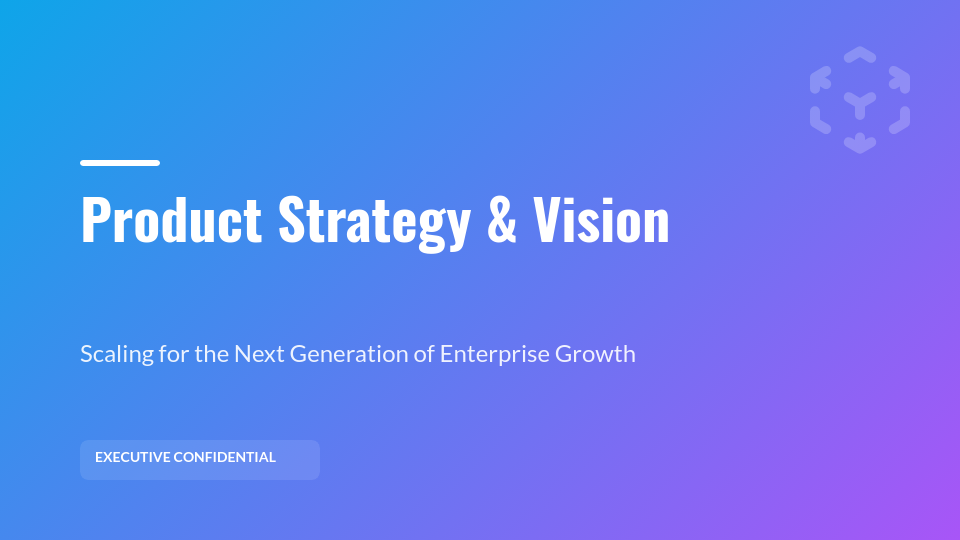 Product Strategy & Vision

Scaling for the Next Generation of Enterprise Growth

EXECUTIVE CONFIDENTIAL